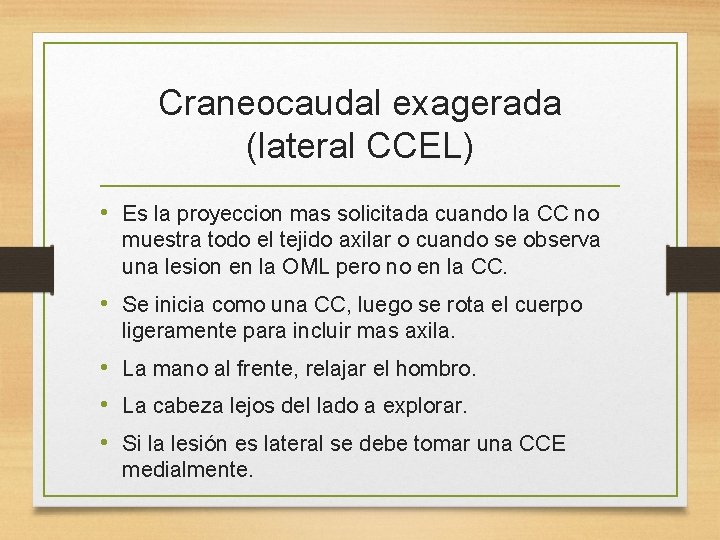 Craneocaudal exagerada (lateral CCEL)

• Es la proyeccion mas solicitada cuando la CC no muestra todo el tejido axilar o cuando se observa una lesion en la OML pero no en la CC.

• Se inicia como una CC, luego se rota el cuerpo ligeramente para incluir mas axila.

• La mano al frente, relajar el hombro.

• La cabeza lejos del lado a explorar.

• Si la lesión es lateral se debe tomar una CCE medialmente.